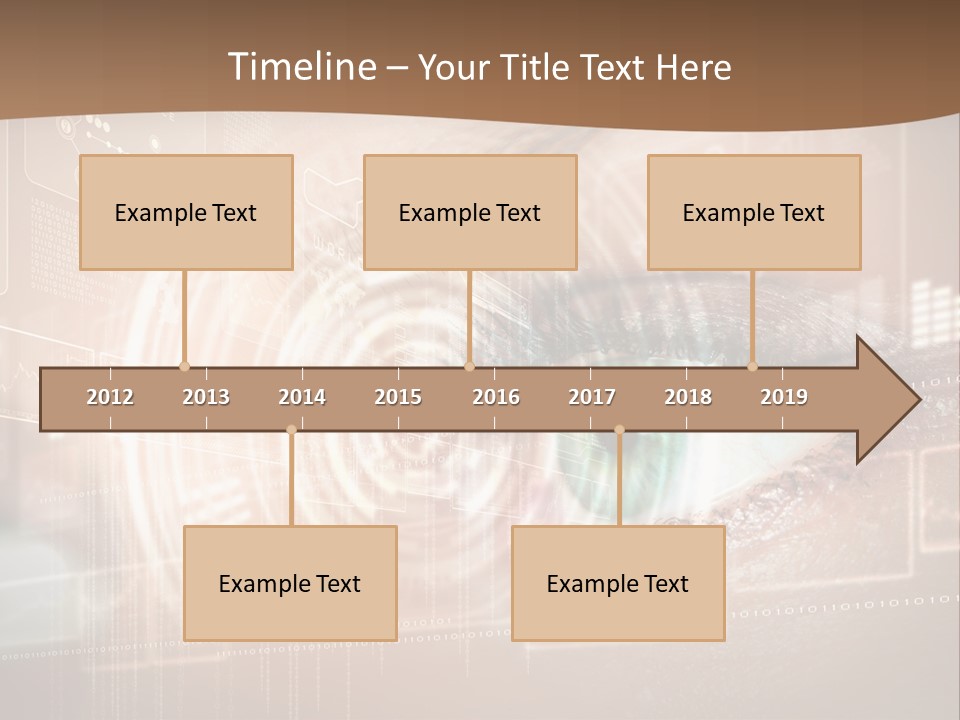 Timeline – Your Title Text Here

Example Text

Example Text

Example Text

2012 2013 2014 2015 2016 2017 2018 2019

Example Text

Example Text